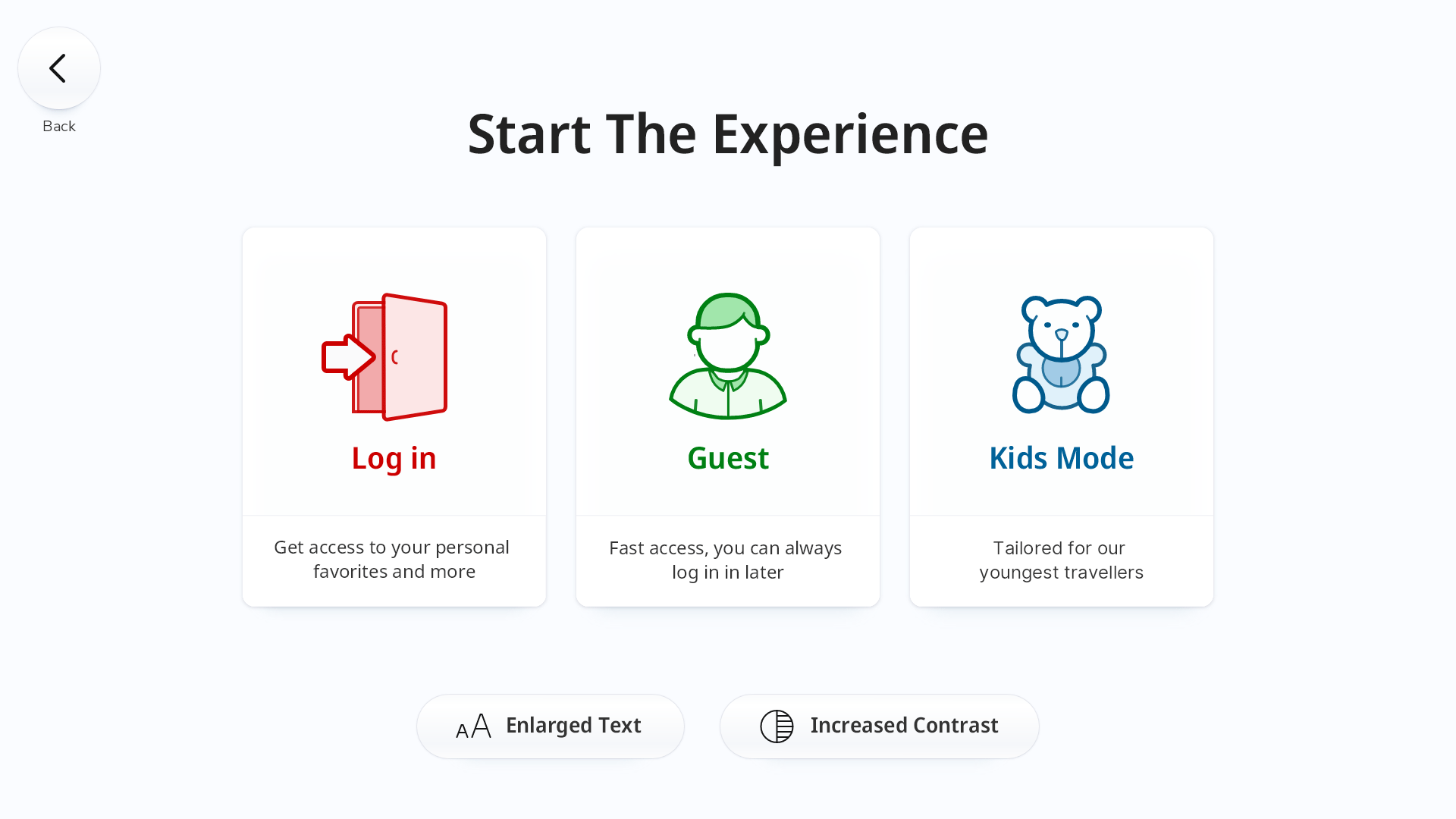 Back

Start The Experience

Log in

Get access to your personal favorites and more

Guest

Fast access, you can always log in in later

Kids Mode

Tailored for our youngest travellers

AA Enlarged Text

Increased Contrast